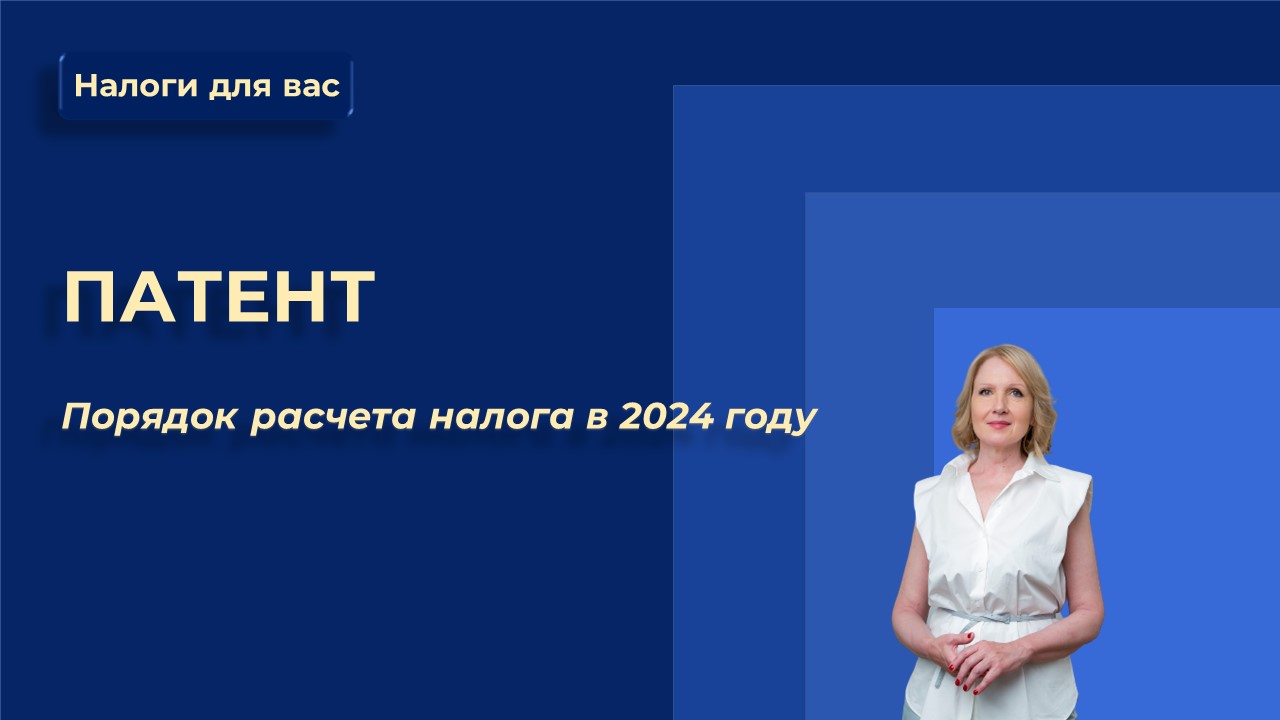 Налоги для вас

ПАТЕНТ

Порядок расчета налога в 2024 году